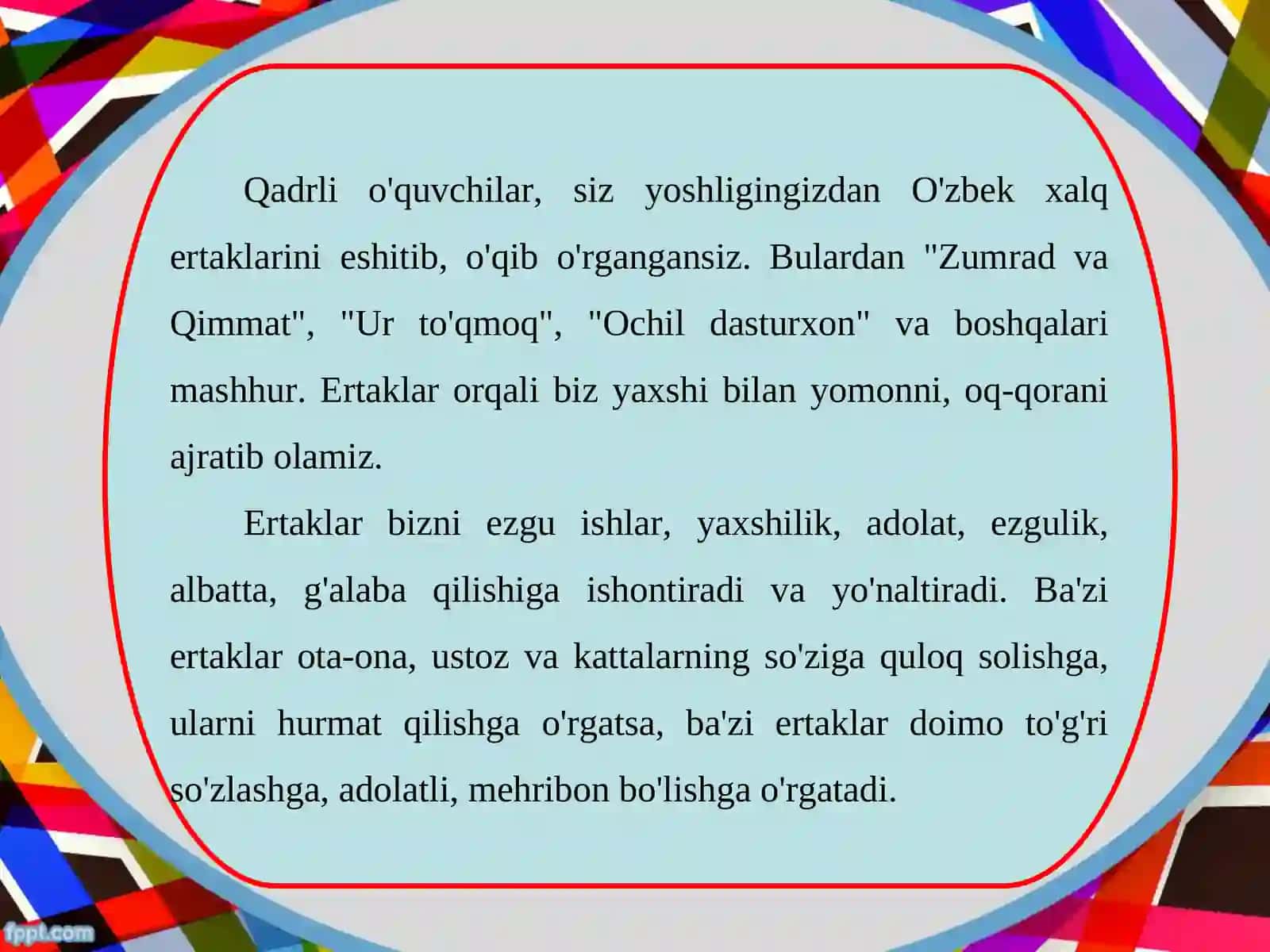 Qadrli o'quvchilar, siz yoshligingizdan O'zbek xalq ertaklarini eshitib, o'qib o'rgangansiz. Bulardan "Zumrad va Qimmat", "Ur to'qmoq", "Ochil dasturxon" va boshqalari mashhur. Ertaklar orqali biz yaxshi bilan yomonni, oq-qorani ajratib olamiz.

Ertaklar bizni ezgu ishlar, yaxshilik, adolat, ezgulik, albatta, g'alaba qilishiga ishontiradi va yo'naltiradi. Ba'zi ertaklar ota-ona, ustoz va kattalarning so'ziga quloq solishga, ularni hurmat qilishga o'rgatsa, ba'zi ertaklar doimo to'g'ri so'zlashga, adolatli, mehribon bo'lishga o'rgatadi.

fppt.com